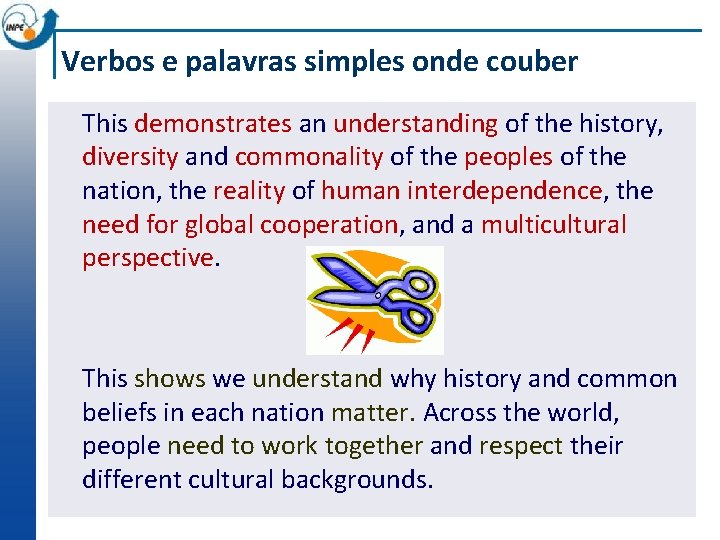 INPE

Verbos e palavras simples onde couber

This demonstrates an understanding of the history, diversity and commonality of the peoples of the nation, the reality of human interdependence, the need for global cooperation, and a multicultural perspective.

This shows we understand why history and common beliefs in each nation matter. Across the world, people need to work together and respect their different cultural backgrounds.